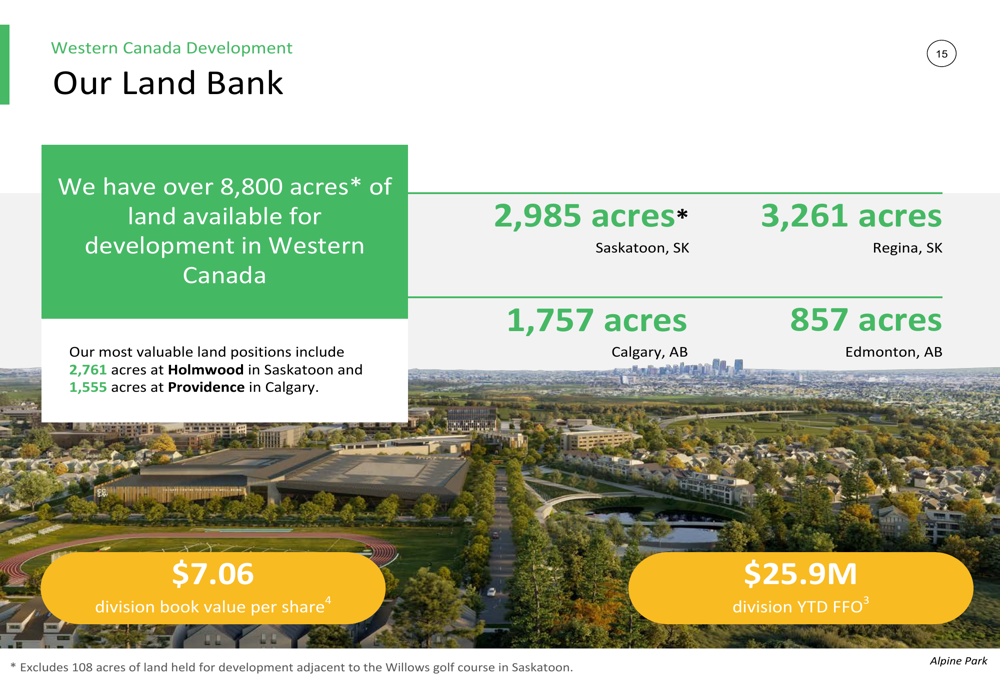 Western Canada Development

Our Land Bank

15

We have over 8,800 acres* of land available for development in Western Canada

Our most valuable land positions include 2,761 acres at Holmwood in Saskatoon and 1,555 acres at Providence in Calgary.

2,985 acres*
Saskatoon, SK

3,261 acres
Regina, SK

1,757 acres
Calgary, AB

857 acres
Edmonton, AB

$7.06
division book value per share$^4$

$25.9M
division YTD FFO$^3$

* Excludes 108 acres of land held for development adjacent to the Willows golf course in Saskatoon.

Alpine Park